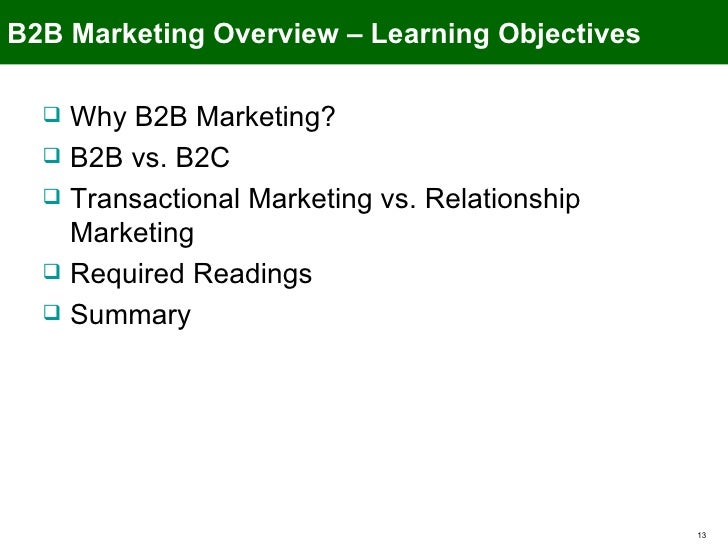 B2B Marketing Overview – Learning Objectives

❑ Why B2B Marketing?
❑ B2B vs. B2C
❑ Transactional Marketing vs. Relationship Marketing
❑ Required Readings
❑ Summary

13